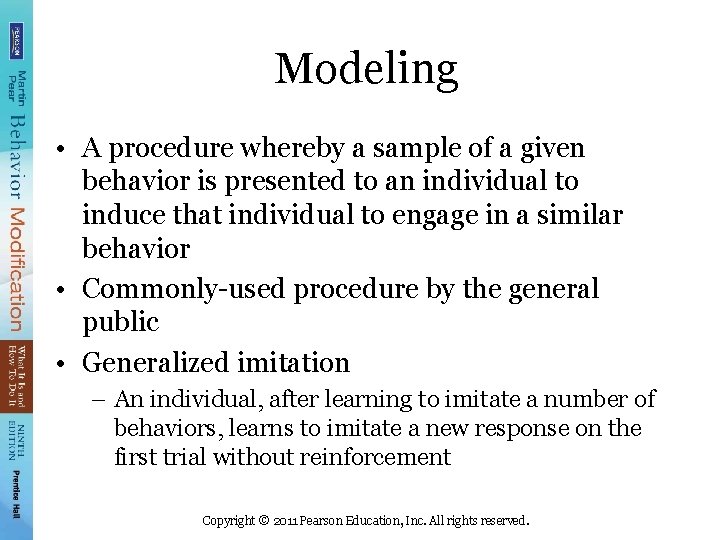 PEARSON

Martin Pear

Behavior Modification

What It Is and How To Do It

NINTH EDITION

Prentice Hall

Modeling

• A procedure whereby a sample of a given behavior is presented to an individual to induce that individual to engage in a similar behavior

• Commonly-used procedure by the general public

• Generalized imitation
– An individual, after learning to imitate a number of behaviors, learns to imitate a new response on the first trial without reinforcement

Copyright © 2011 Pearson Education, Inc. All rights reserved.